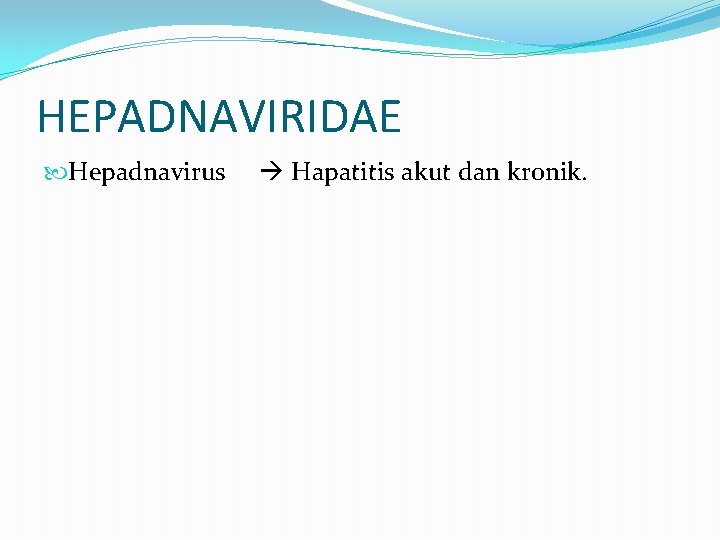 HEPADNAVIRIDAE

Hepadnavirus → Hapatitis akut dan kronik.